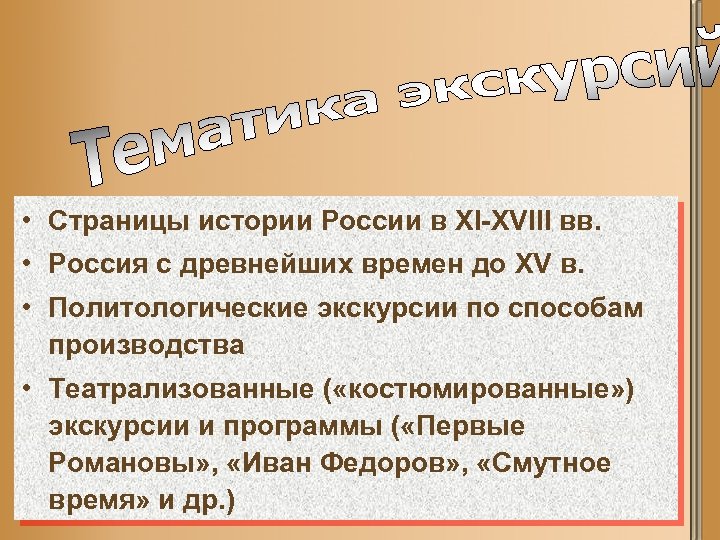 Тематика экскурсий

• Страницы истории России в XI-XVIII вв.
• Россия с древнейших времен до XV в.
• Политологические экскурсии по способам производства
• Театрализованные («костюмированные») экскурсии и программы («Первые Романовы», «Иван Федоров», «Смутное время» и др.)